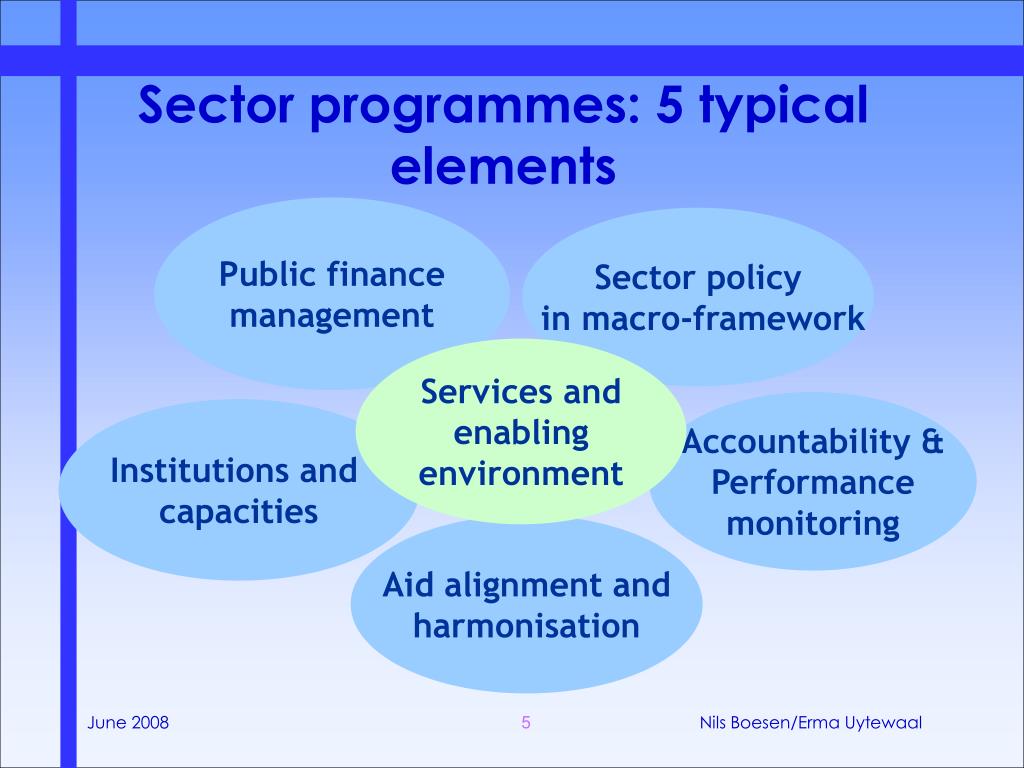 Sector programmes: 5 typical elements

Public finance management

Sector policy in macro-framework

Services and enabling environment

Institutions and capacities

Accountability & Performance monitoring

Aid alignment and harmonisation

June 2008

5

Nils Boesen/Erma Uytewaal